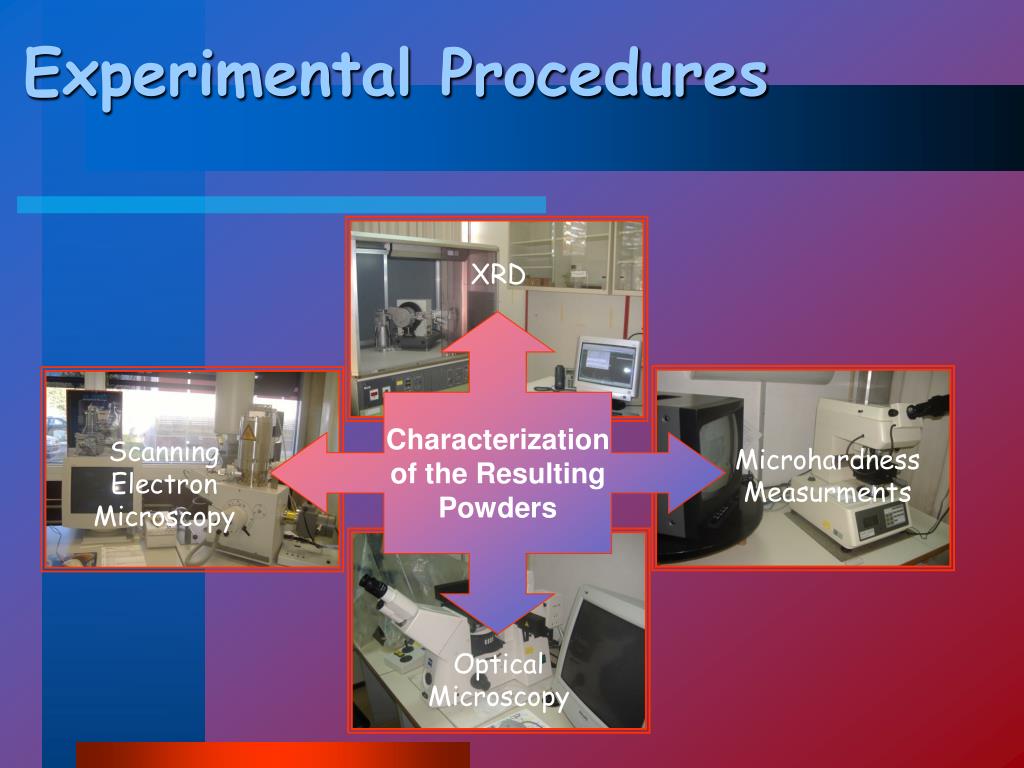 Experimental Procedures

XRD

Scanning Electron Microscopy

Characterization of the Resulting Powders

Microhardness Measurments

Optical Microscopy